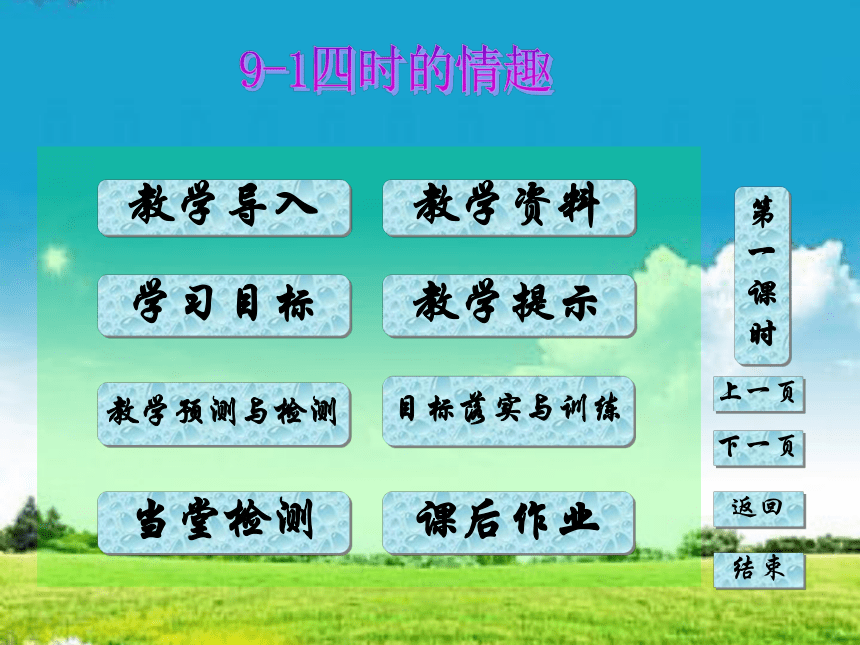 9-1四时的情趣

教学导入

教学资料

学习目标

教学提示

教学预测与检测

目标落实与训练

当堂检测

课后作业

第一课时

上一页

下一页

返回

结束